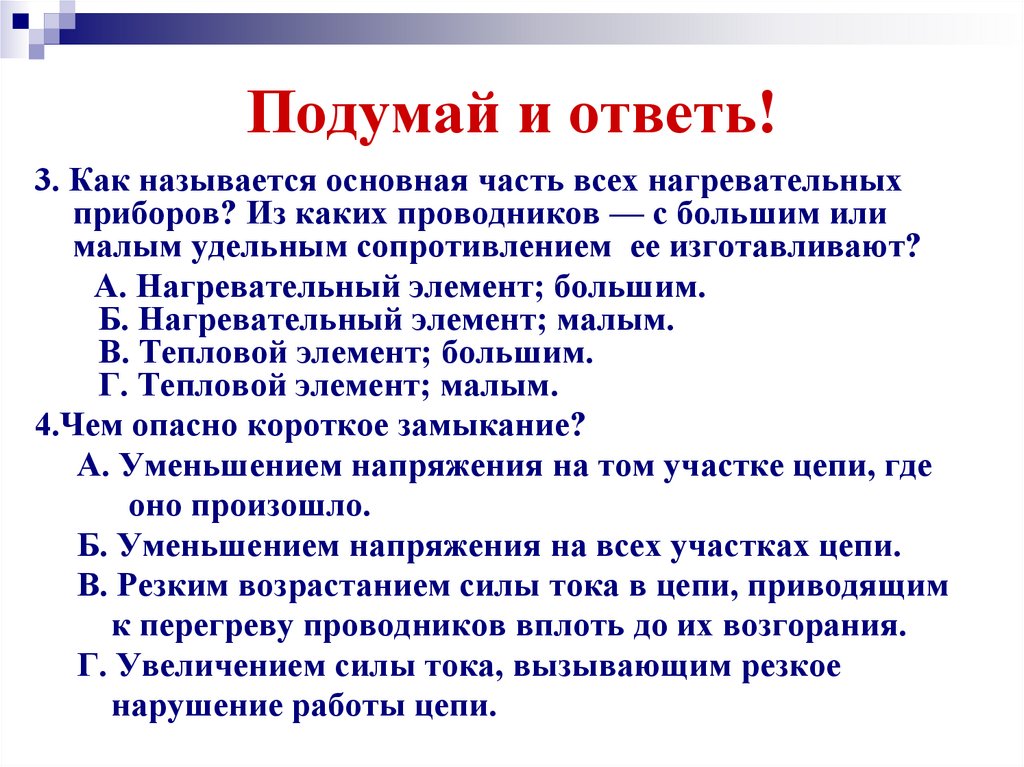 Подумай и ответь!

3. Как называется основная часть всех нагревательных приборов? Из каких проводников — с большим или малым удельным сопротивлением ее изготавливают?

А. Нагревательный элемент; большим.
Б. Нагревательный элемент; малым.
В. Тепловой элемент; большим.
Г. Тепловой элемент; малым.

4.Чем опасно короткое замыкание?

А. Уменьшением напряжения на том участке цепи, где оно произошло.

Б. Уменьшением напряжения на всех участках цепи.

В. Резким возрастанием силы тока в цепи, приводящим к перегреву проводников вплоть до их возгорания.

Г. Увеличением силы тока, вызывающим резкое нарушение работы цепи.